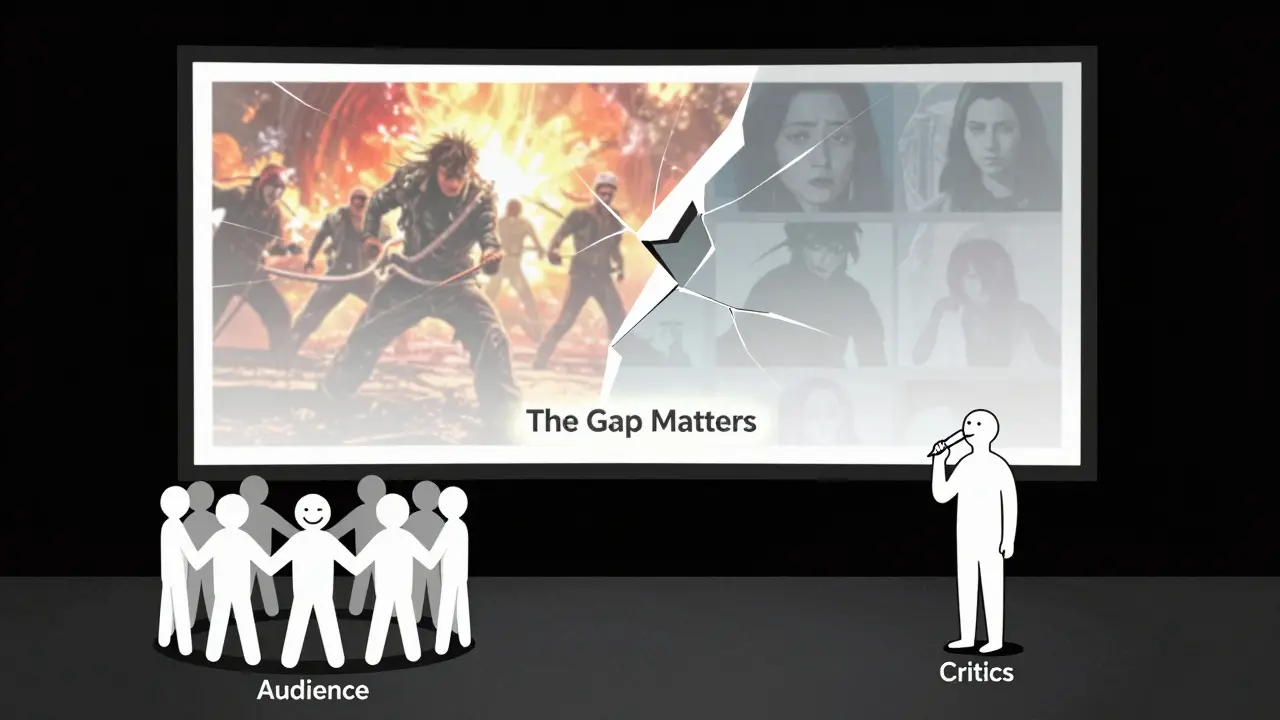 The Gap Matters

Audience

Critics